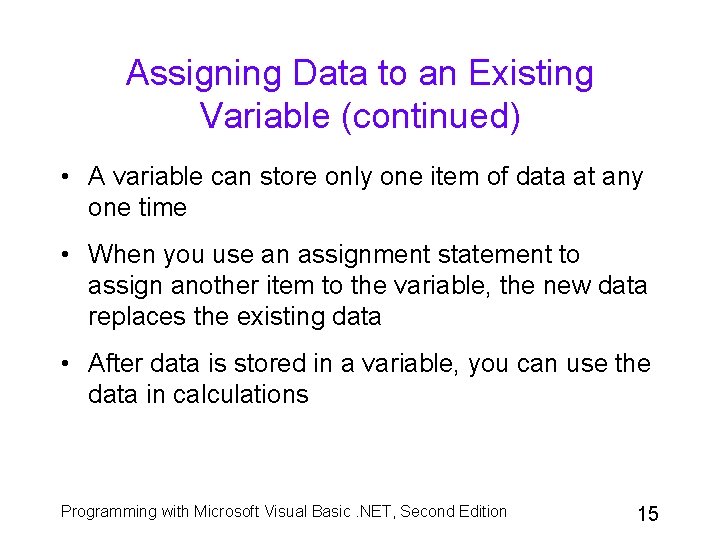 Assigning Data to an Existing Variable (continued)

• A variable can store only one item of data at any one time

• When you use an assignment statement to assign another item to the variable, the new data replaces the existing data

• After data is stored in a variable, you can use the data in calculations

Programming with Microsoft Visual Basic .NET, Second Edition

15